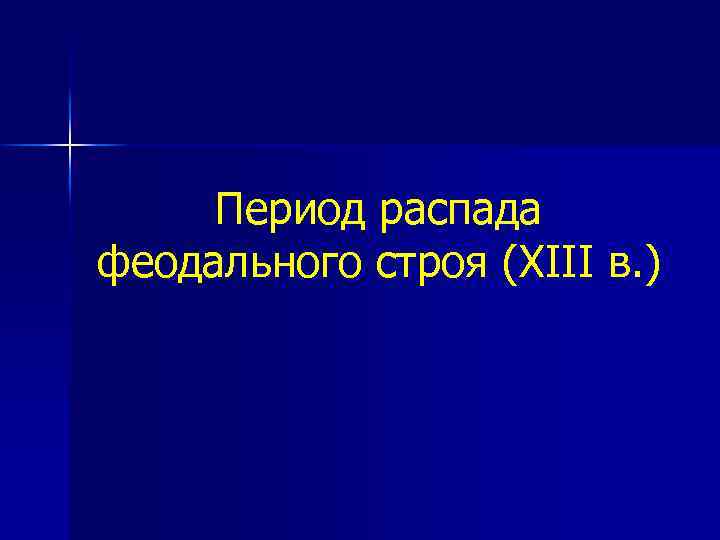 Период распада феодального строя (XIII в.)